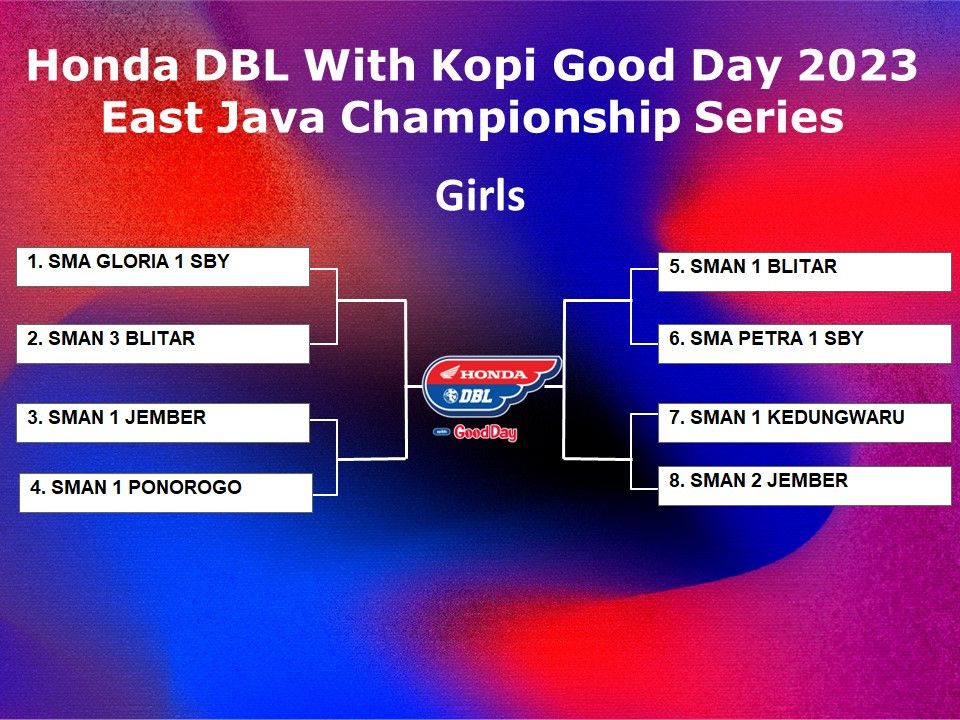 Honda DBL With Kopi Good Day 2023
East Java Championship Series

Girls

1. SMA GLORIA 1 SBY

2. SMAN 3 BLITAR

3. SMAN 1 JEMBER

4. SMAN 1 PONOROGO

HONDA
DBL
with GoodDay

5. SMAN 1 BLITAR

6. SMA PETRA 1 SBY

7. SMAN 1 KEDUNGWARU

8. SMAN 2 JEMBER